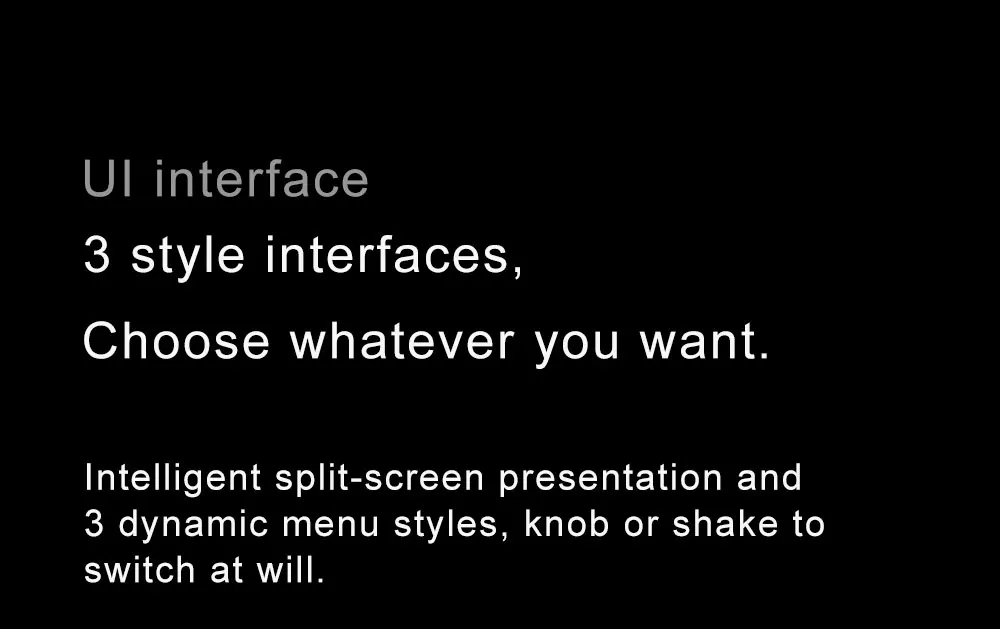 UI interface

3 style interfaces,

Choose whatever you want.

Intelligent split-screen presentation and 3 dynamic menu styles, knob or shake to switch at will.